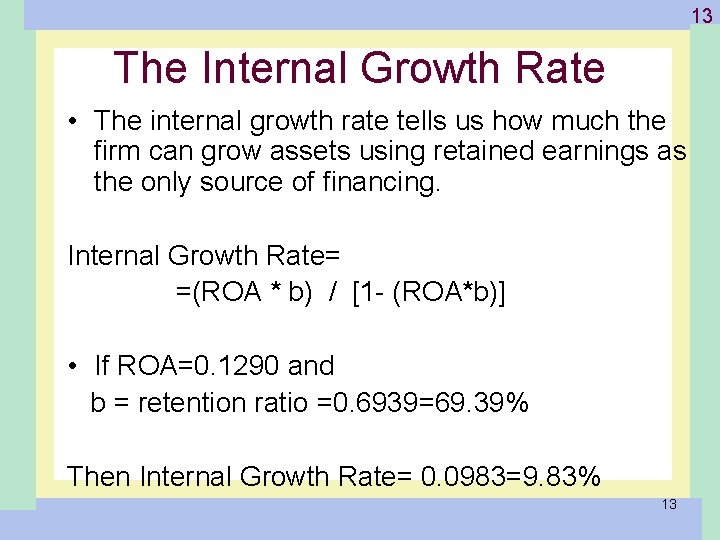 13

The Internal Growth Rate

• The internal growth rate tells us how much the firm can grow assets using retained earnings as the only source of financing.

Internal Growth Rate=
=(ROA * b) / [1- (ROA*b)]

• If ROA=0.1290 and
b = retention ratio =0.6939=69.39%

Then Internal Growth Rate= 0.0983=9.83%

13